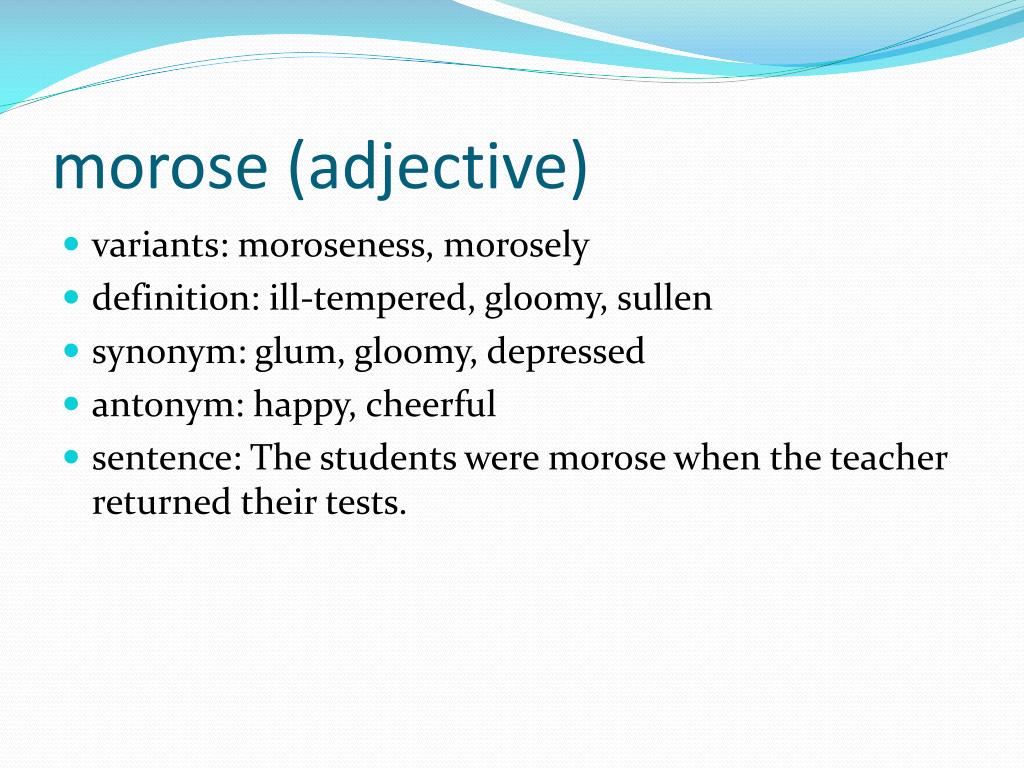 morose (adjective)

- variants: moroseness, morosely
- definition: ill-tempered, gloomy, sullen
- synonym: glum, gloomy, depressed
- antonym: happy, cheerful
- sentence: The students were morose when the teacher returned their tests.